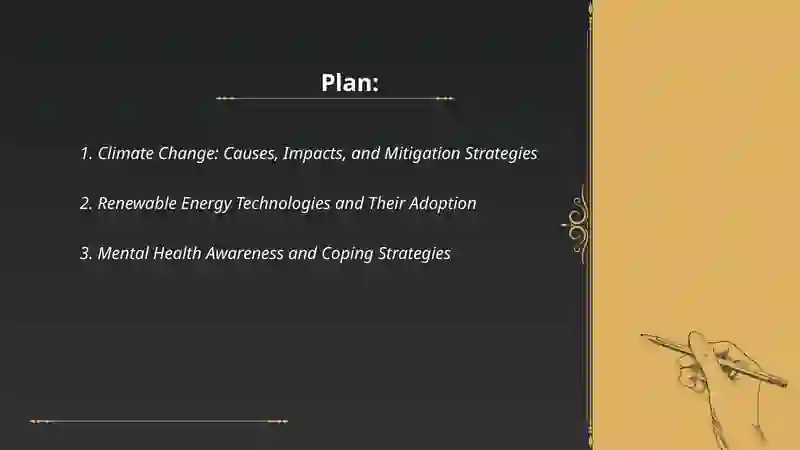 Plan:

1. Climate Change: Causes, Impacts, and Mitigation Strategies

2. Renewable Energy Technologies and Their Adoption

3. Mental Health Awareness and Coping Strategies